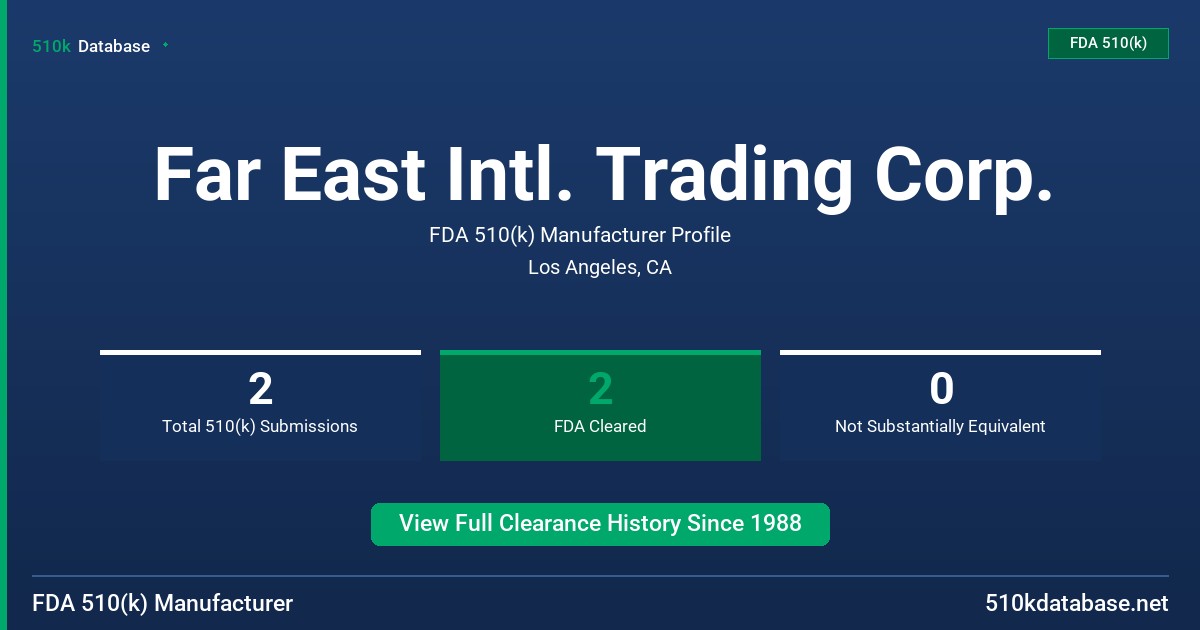 510k Database

FDA 510(k)

Far East Intl. Trading Corp.

FDA 510(k) Manufacturer Profile
Los Angeles, CA

2
Total 510(k) Submissions

2
FDA Cleared

0
Not Substantially Equivalent

View Full Clearance History Since 1988

FDA 510(k) Manufacturer

510kdatabase.net